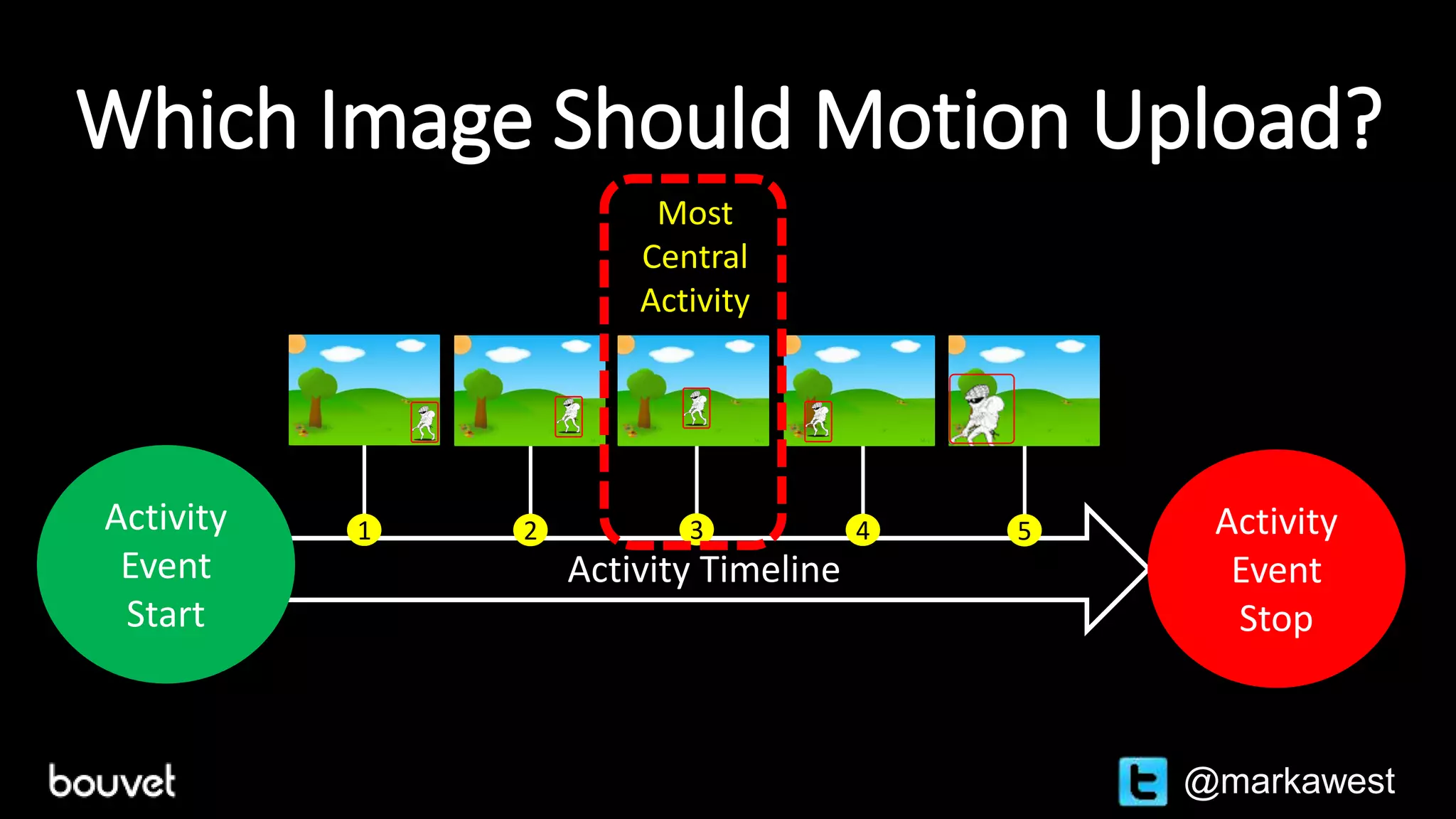 Which Image Should Motion Upload?

Most Central Activity

Activity Event Start

1

2

3

4

5

Activity Timeline

Activity Event Stop

bouvet

@markawest